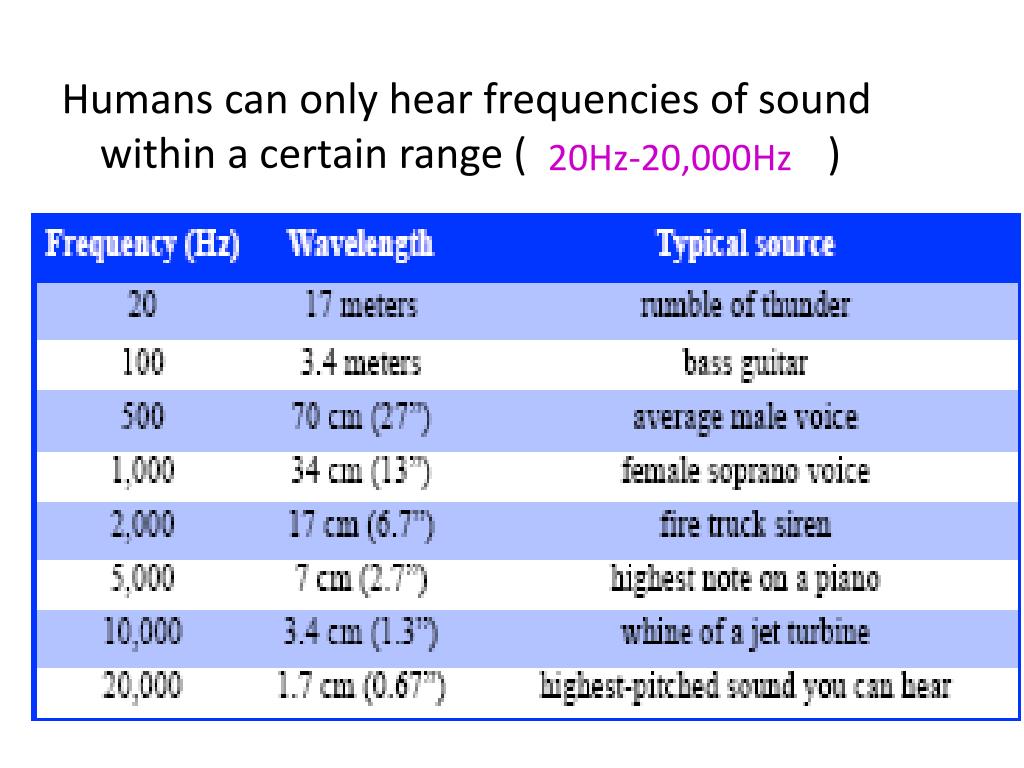 Humans can only hear frequencies of sound within a certain range ( 20Hz-20,000Hz )

| Frequency (Hz) | Wavelength | Typical source |
|---|---|---|
| 20 | 17 meters | rumble of thunder |
| 100 | 3.4 meters | bass guitar |
| 500 | 70 cm (27") | average male voice |
| 1,000 | 34 cm (13") | female soprano voice |
| 2,000 | 17 cm (6.7") | fire truck siren |
| 5,000 | 7 cm (2.7") | highest note on a piano |
| 10,000 | 3.4 cm (1.3") | whine of a jet turbine |
| 20,000 | 1.7 cm (0.67") | highest-pitched sound you can hear |